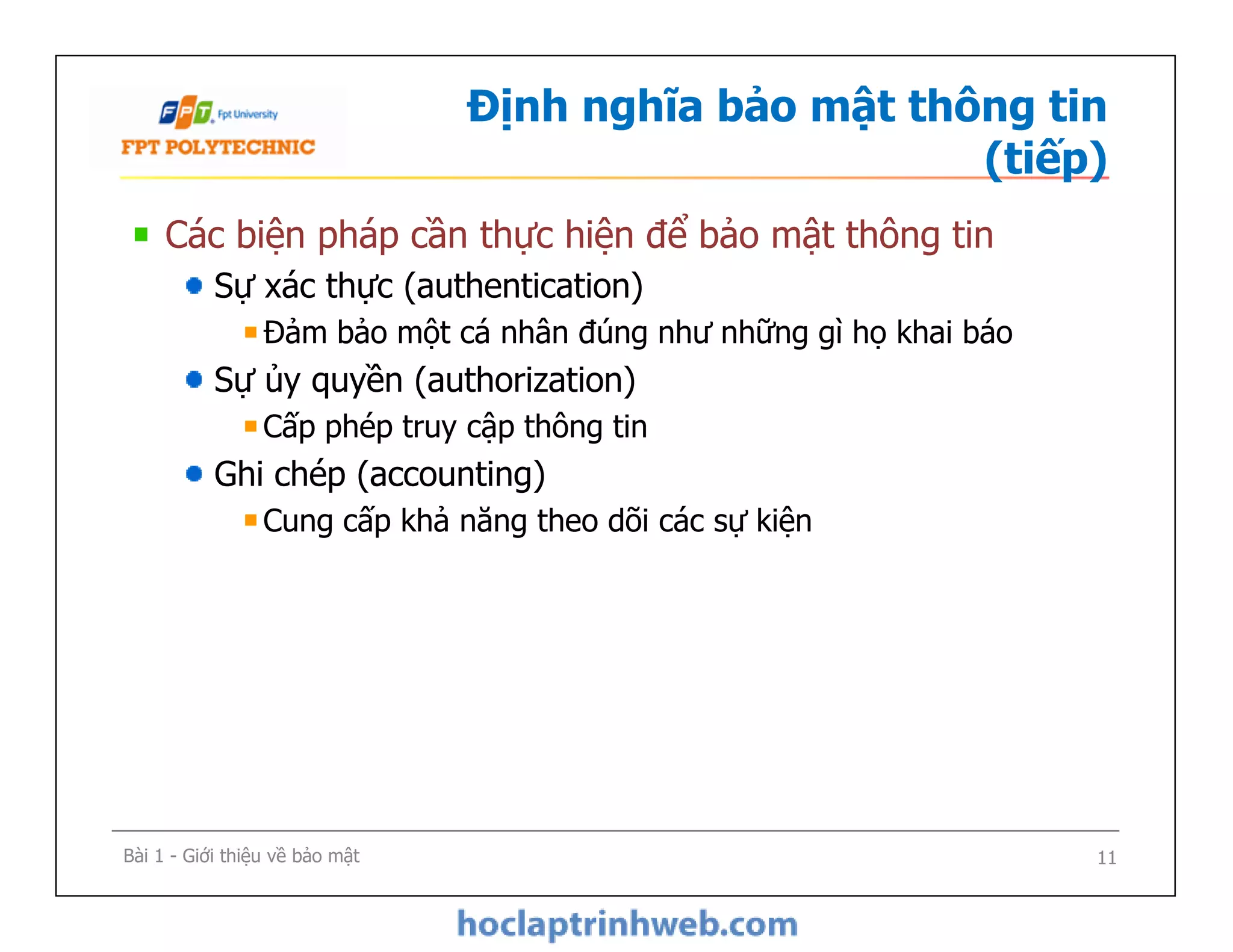 FPT Fpt University
FPT POLYTECHNIC

Định nghĩa bảo mật thông tin (tiếp)

Các biện pháp cần thực hiện để bảo mật thông tin
Sự xác thực (authentication)
Đảm bảo một cá nhân đúng như những gì họ khai báo
Sự ủy quyền (authorization)
Cấp phép truy cập thông tin
Ghi chép (accounting)
Cung cấp khả năng theo dõi các sự kiện

Bài 1 - Giới thiệu về bảo mật
11

hoclaptrinhweb.com